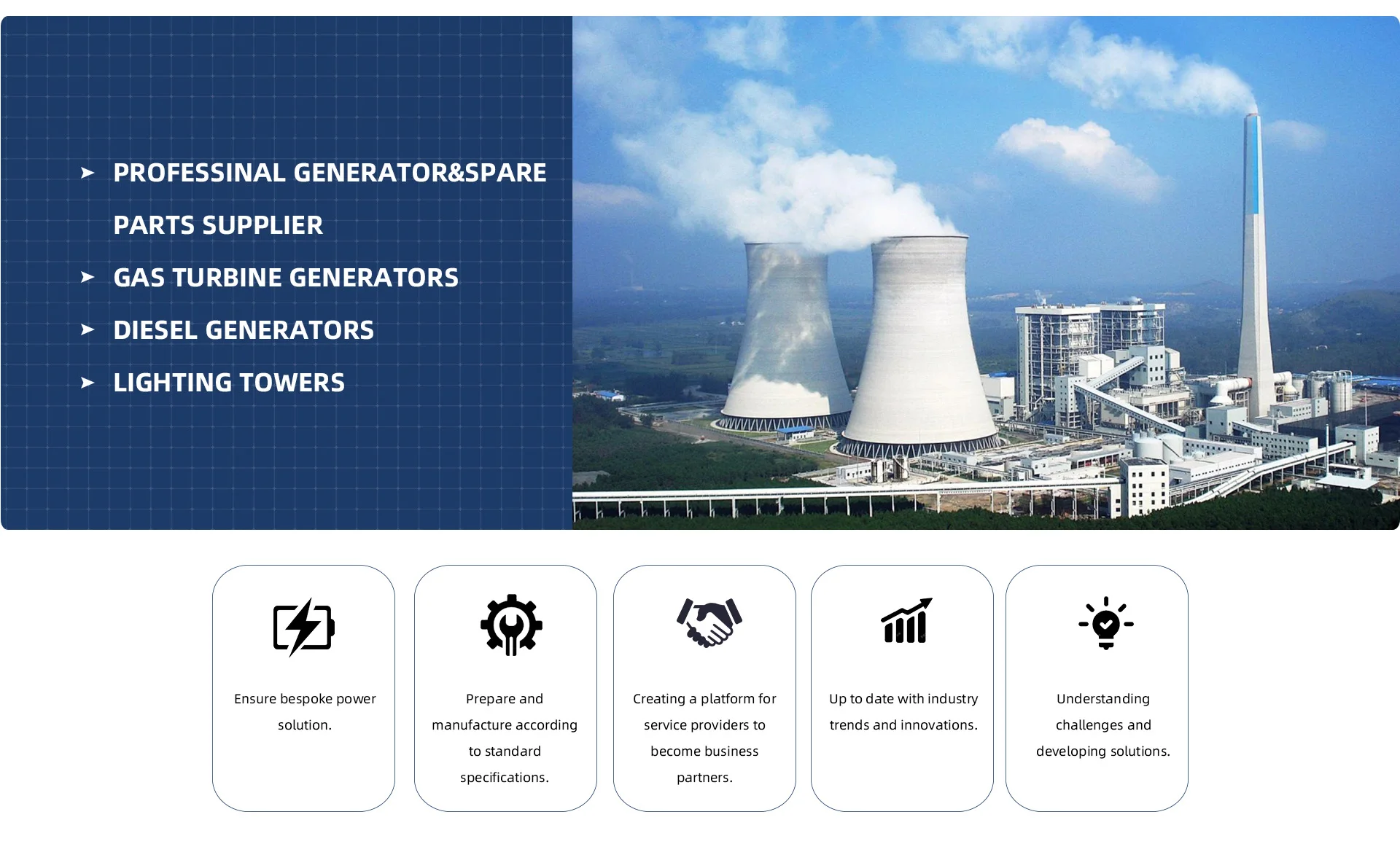 ➤ PROFESSINAL GENERATOR&SPARE PARTS SUPPLIER

➤ GAS TURBINE GENERATORS

➤ DIESEL GENERATORS

➤ LIGHTING TOWERS

Ensure bespoke power solution.

Prepare and manufacture according to standard specifications.

Creating a platform for service providers to become business partners.

Up to date with industry trends and innovations.

Understanding challenges and developing solutions.